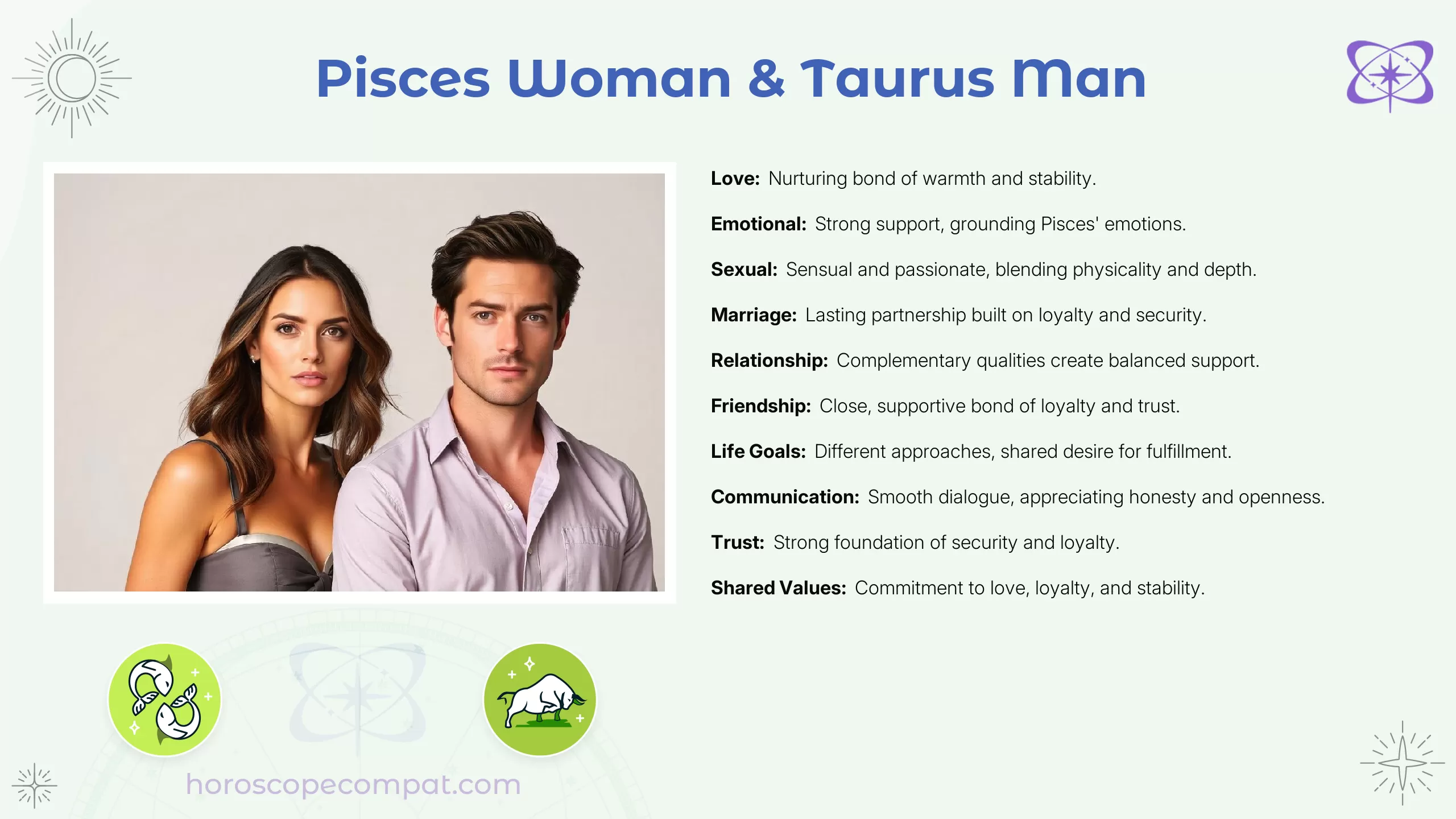 Pisces Woman & Taurus Man

Love: Nurturing bond of warmth and stability.

Emotional: Strong support, grounding Pisces' emotions.

Sexual: Sensual and passionate, blending physicality and depth.

Marriage: Lasting partnership built on loyalty and security.

Relationship: Complementary qualities create balanced support.

Friendship: Close, supportive bond of loyalty and trust.

Life Goals: Different approaches, shared desire for fulfillment.

Communication: Smooth dialogue, appreciating honesty and openness.

Trust: Strong foundation of security and loyalty.

Shared Values: Commitment to love, loyalty, and stability.

horoscopecompat.com